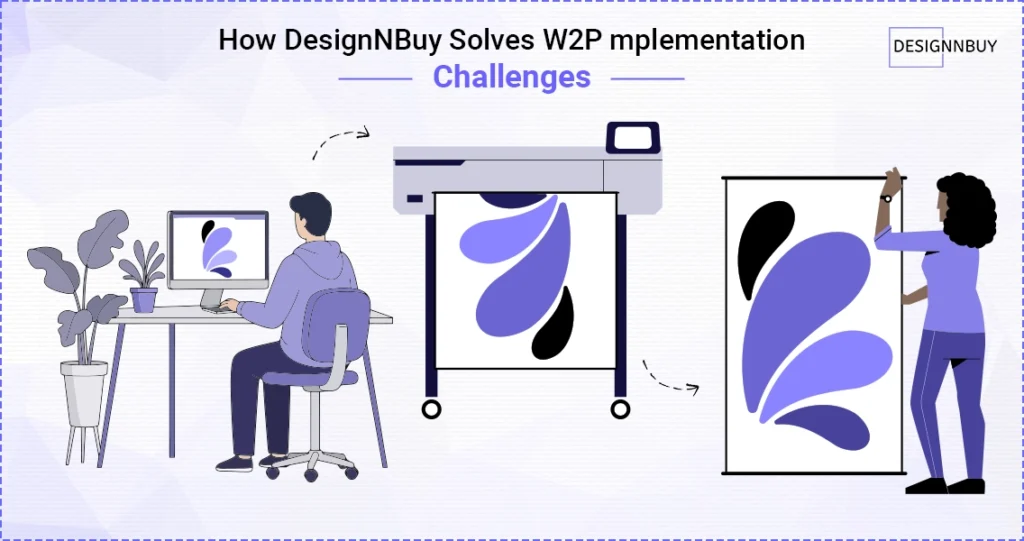 How DesignNBuy Solves W2P mplementation

Challenges

DESIGNNBUY